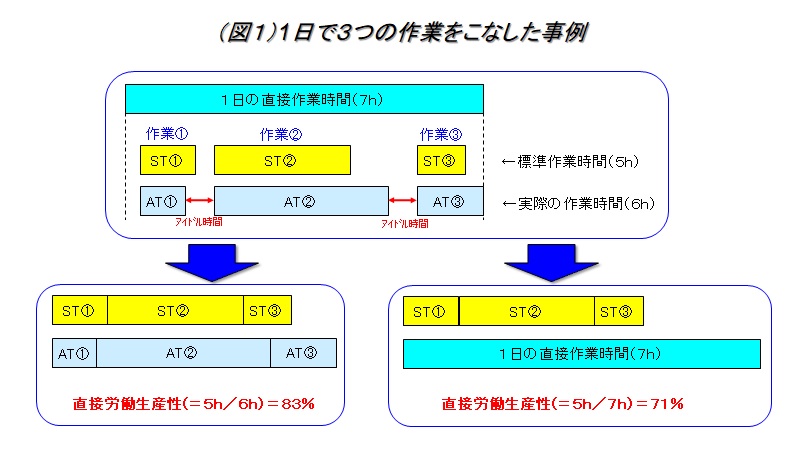 (図1)1日で3つの作業をこなした事例

1日の直接作業時間(7h)

作業① 作業② 作業③

ST① ST② ST③ ←標準作業時間(5h)

AT① AT② AT③ ←実際の作業時間(6h)

アイドル時間 アイドル時間

ST① ST② ST③

AT① AT② AT③

直接労働生産性(=5h/6h)=83%

ST① ST② ST③

1日の直接作業時間(7h)

直接労働生産性(=5h/7h)=71%